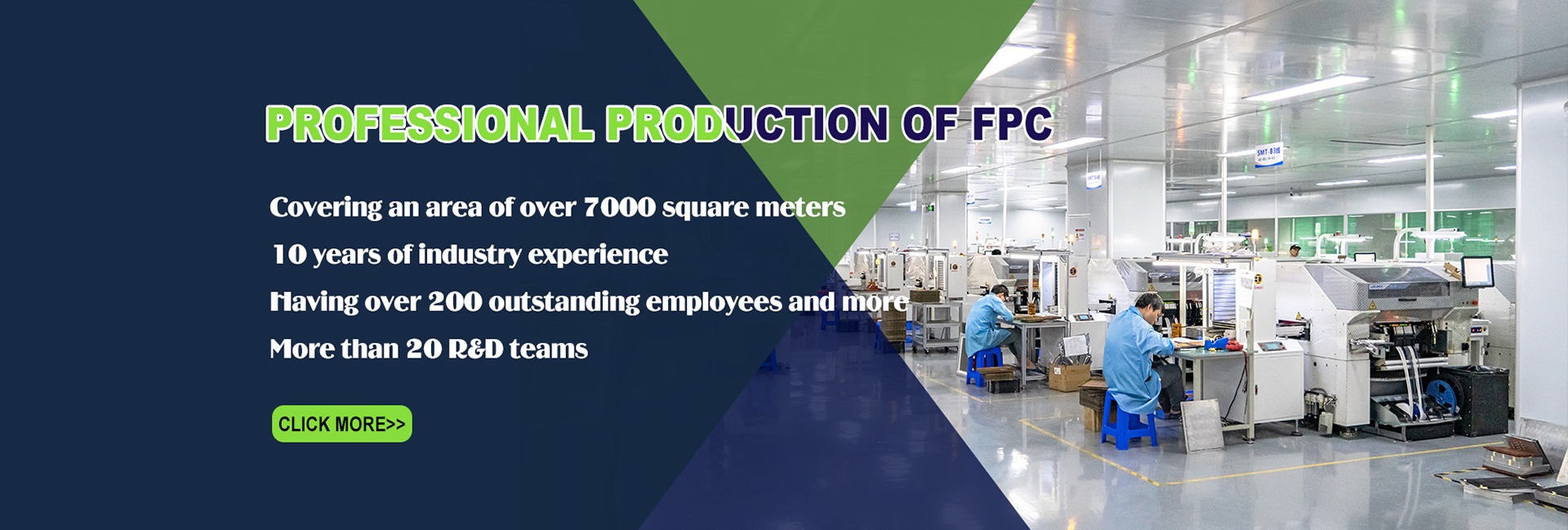 PROFESSIONAL PRODUCTION OF FPC

Covering an area of over 7000 square meters

10 years of industry experience

Having over 200 outstanding employees and more

More than 20 R&D teams

CLICK MORE>>

SMT-B3线